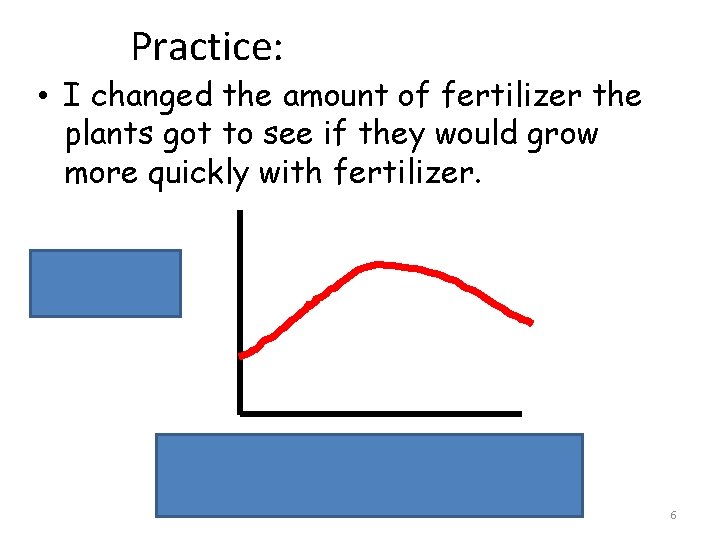 Practice:

• I changed the amount of fertilizer the plants got to see if they would grow more quickly with fertilizer.

6